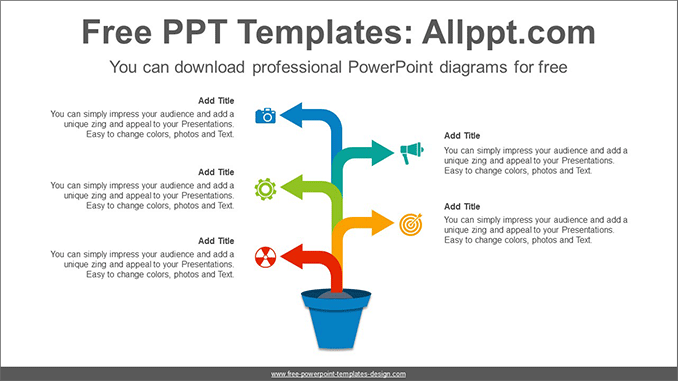 Free PPT Templates: Allppt.com

You can download professional PowerPoint diagrams for free

Add Title
You can simply impress your audience and add a unique zing and appeal to your Presentations. Easy to change colors, photos and Text.

Add Title
You can simply impress your audience and add a unique zing and appeal to your Presentations. Easy to change colors, photos and Text.

Add Title
You can simply impress your audience and add a unique zing and appeal to your Presentations. Easy to change colors, photos and Text.

Add Title
You can simply impress your audience and add a unique zing and appeal to your Presentations. Easy to change colors, photos and Text.

Add Title
You can simply impress your audience and add a unique zing and appeal to your Presentations. Easy to change colors, photos and Text.

www.free-powerpoint-templates-design.com